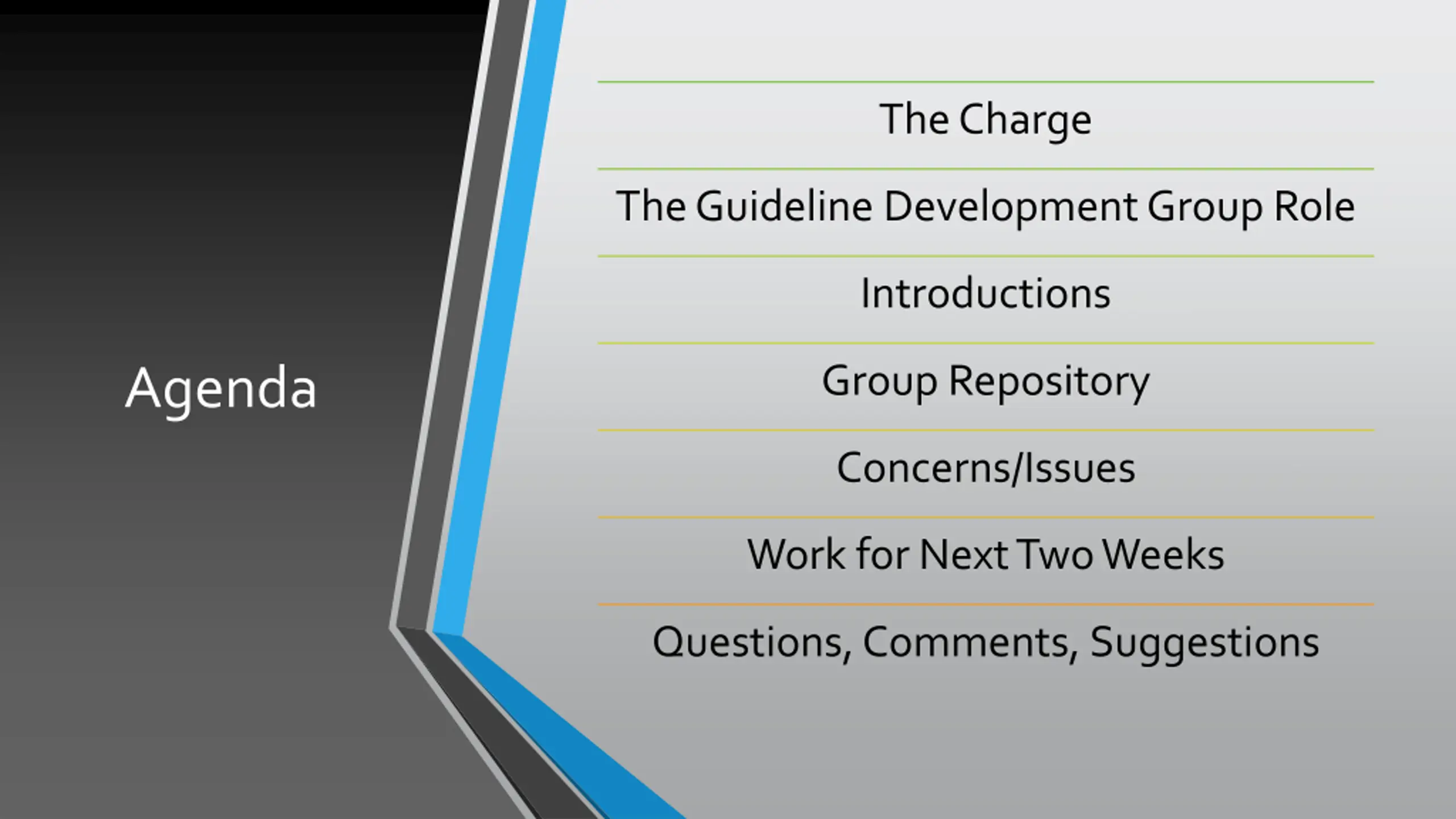 Agenda

The Charge

The Guideline Development Group Role

Introductions

Group Repository

Concerns/Issues

Work for Next Two Weeks

Questions, Comments, Suggestions